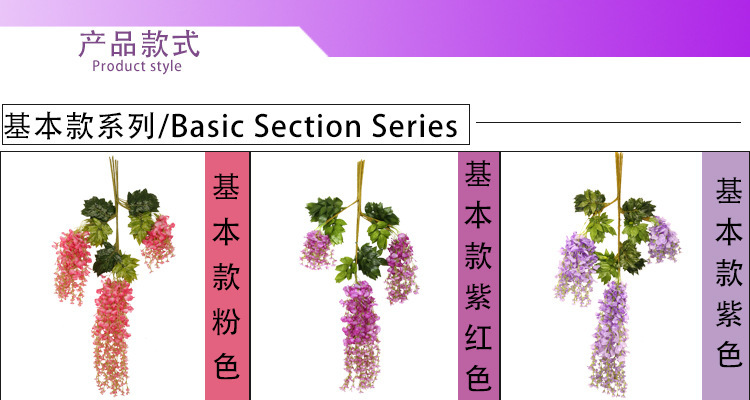 产品款式
Product style

基本款系列/Basic Section Series

基本款粉色

基本款紫红色

基本款紫色